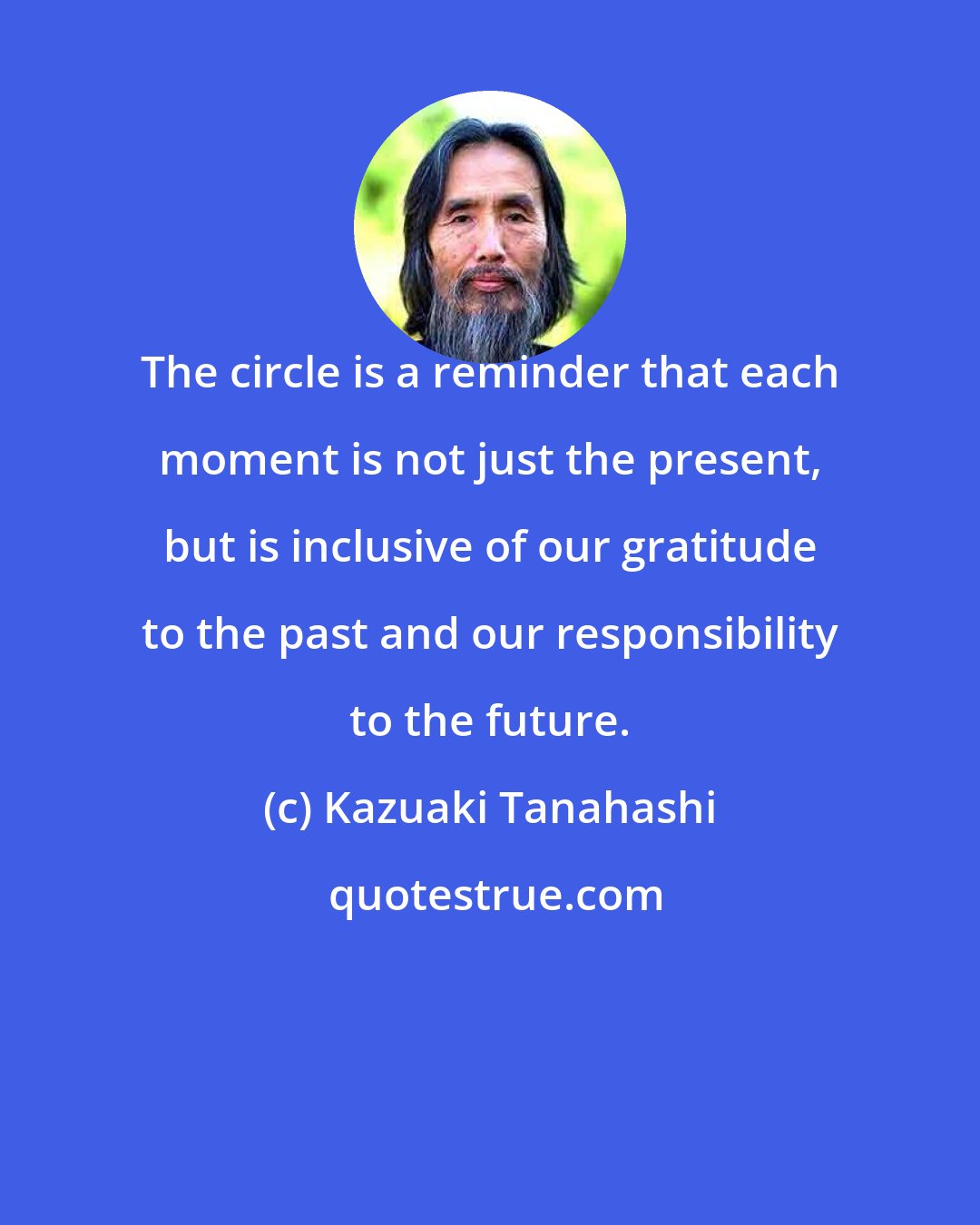 The circle is a reminder that each moment is not just the present, but is inclusive of our gratitude to the past and our responsibility to the future.

(c) Kazuaki Tanahashi

quotestrue.com